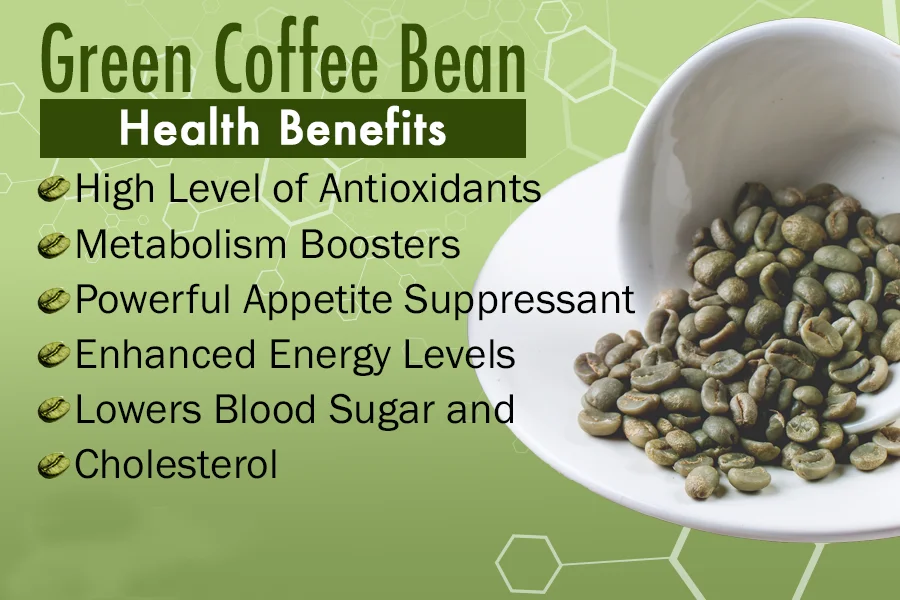 Green Coffee Bean

Health Benefits

High Level of Antioxidants
Metabolism Boosters
Powerful Appetite Suppressant
Enhanced Energy Levels
Lowers Blood Sugar and
Cholesterol